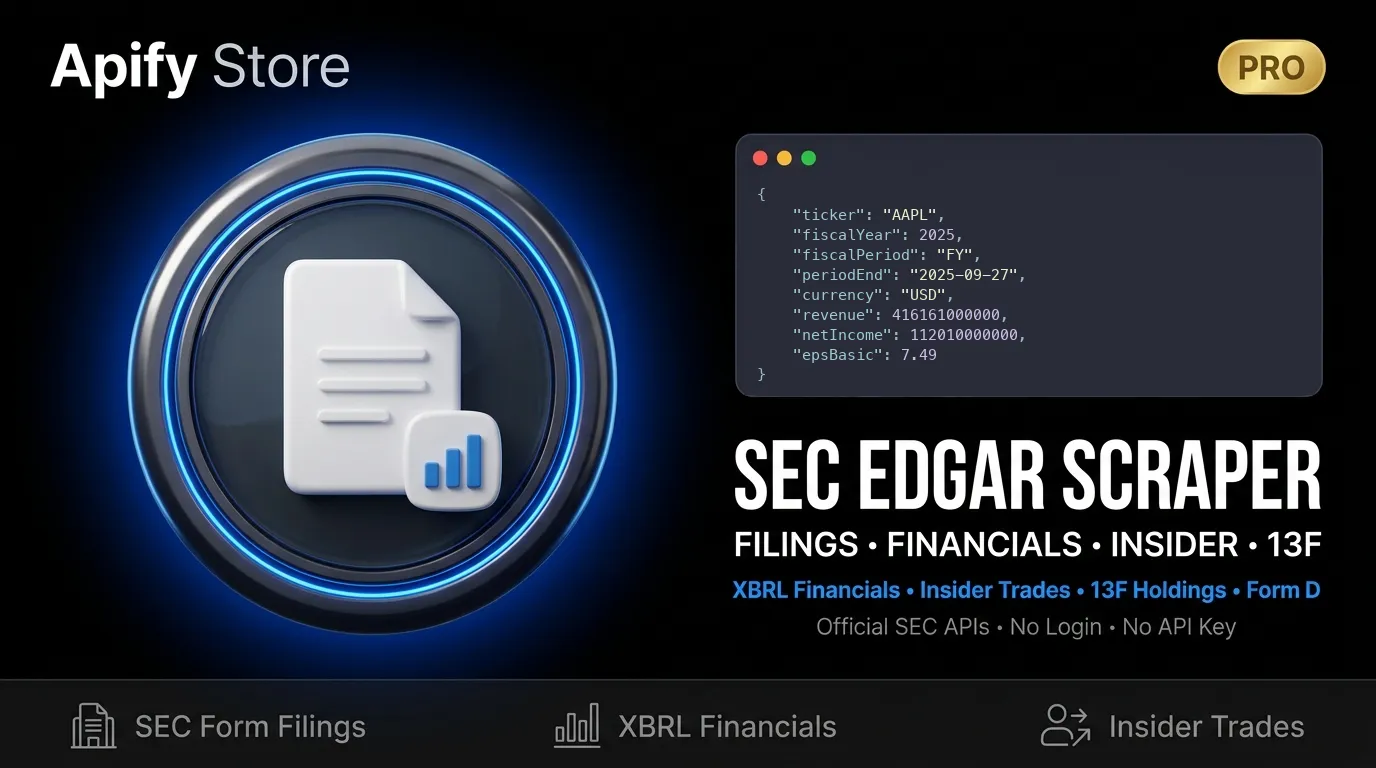 Apify Store

PRO

{
"ticker": "AAPL",
"fiscalYear": 2025,
"fiscalPeriod": "FY",
"periodEnd": "2025-09-27",
"currency": "USD",
"revenue": 416161000000,
"netIncome": 112010000000,
"epsBasic": 7.49
}

SEC EDGAR SCRAPER

FILINGS • FINANCIALS • INSIDER • 13F

XBRL Financials • Insider Trades • 13F Holdings • Form D

Official SEC APIs • No Login • No API Key

SEC Form Filings

XBRL Financials

Insider Trades